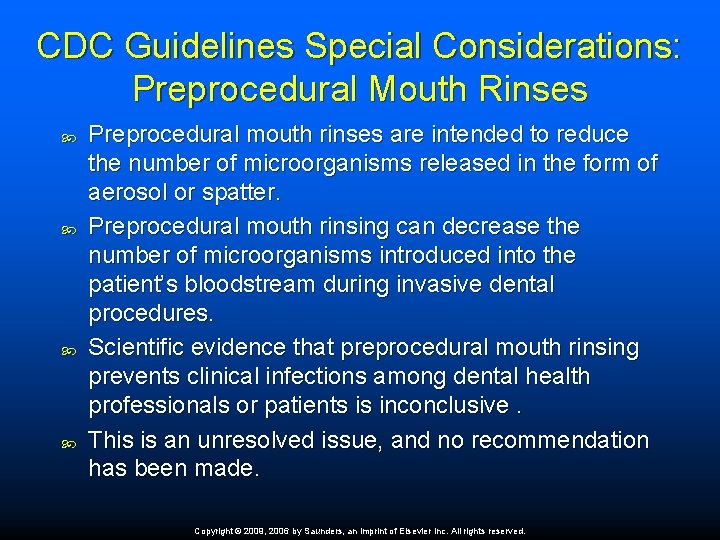 CDC Guidelines Special Considerations: Preprocedural Mouth Rinses

Preprocedural mouth rinses are intended to reduce the number of microorganisms released in the form of aerosol or spatter.

Preprocedural mouth rinsing can decrease the number of microorganisms introduced into the patient's bloodstream during invasive dental procedures.

Scientific evidence that preprocedural mouth rinsing prevents clinical infections among dental health professionals or patients is inconclusive .

This is an unresolved issue, and no recommendation has been made.

Copyright © 2009, 2006 by Saunders, an imprint of Elsevier Inc. All rights reserved.